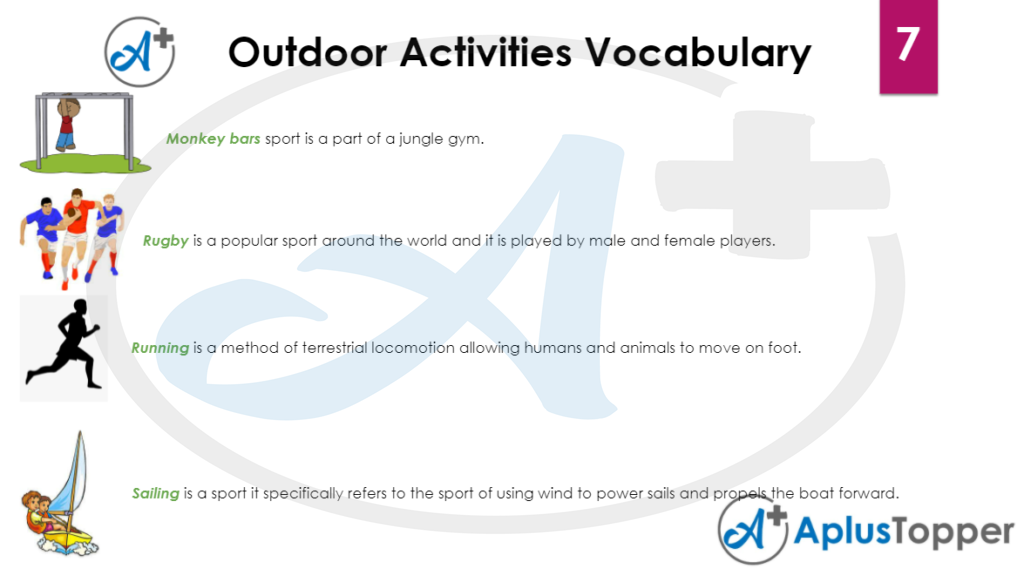 A+

Outdoor Activities Vocabulary

7

Monkey bars sport is a part of a jungle gym.

Rugby is a popular sport around the world and it is played by male and female players.

Running is a method of terrestrial locomotion allowing humans and animals to move on foot.

Sailing is a sport it specifically refers to the sport of using wind to power sails and propels the boat forward.

A+ AplusTopper